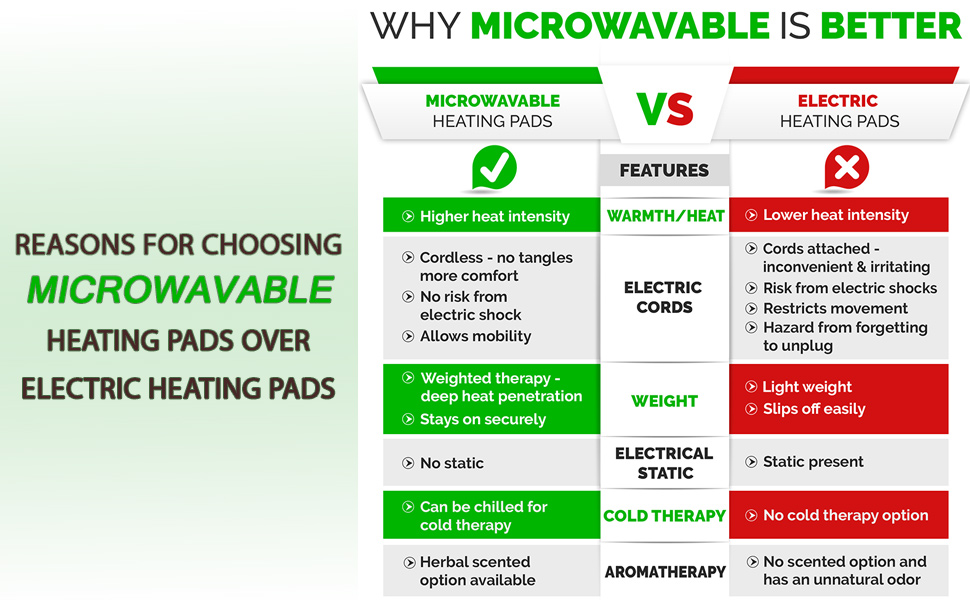 REASONS FOR CHOOSING MICROWAVABLE HEATING PADS OVER ELECTRIC HEATING PADS

WHY MICROWAVABLE IS BETTER

| MICROWAVABLE HEATING PADS | VS FEATURES | ELECTRIC HEATING PADS |
|---|---|---|
| Higher heat intensity | WARMTH/HEAT | Lower heat intensity |
| Cordless - no tangles more comfort; No risk from electric shock; Allows mobility | ELECTRIC CORDS | Cords attached - inconvenient & irritating; Risk from electric shocks; Restricts movement; Hazard from forgetting to unplug |
| Weighted therapy - deep heat penetration; Stays on securely | WEIGHT | Light weight; Slips off easily |
| No static | ELECTRICAL STATIC | Static present |
| Can be chilled for cold therapy | COLD THERAPY | No cold therapy option |
| Herbal scented option available | AROMATHERAPY | No scented option and has an unnatural odor |